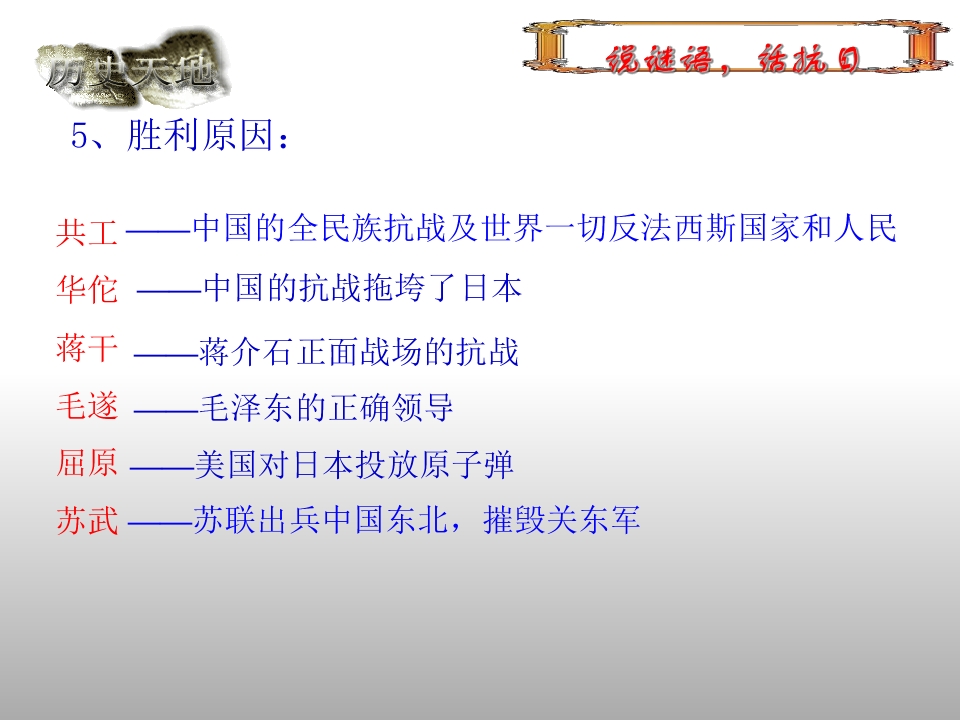 历史天地

说谜语，话抗日

5、胜利原因：

共工 ——中国的全民族抗战及世界一切反法西斯国家和人民

华佗 ——中国的抗战拖垮了日本

蒋干 ——蒋介石正面战场的抗战

毛遂 ——毛泽东的正确领导

屈原 ——美国对日本投放原子弹

苏武 ——苏联出兵中国东北，摧毁关东军